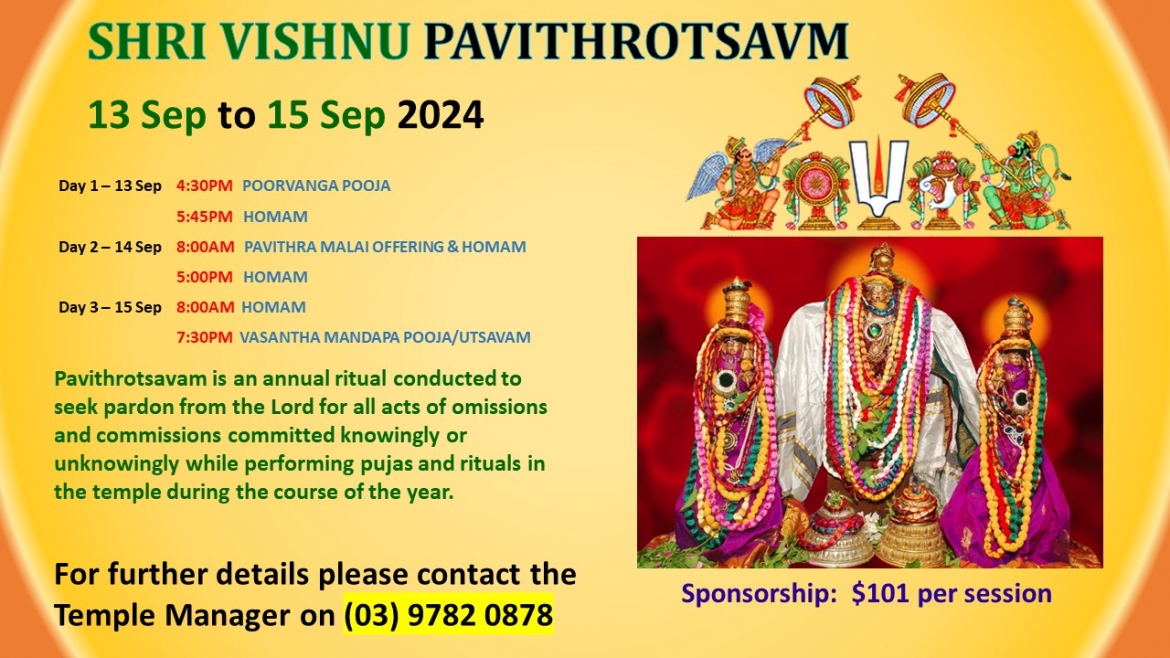 SHRI VISHNU PAVITHROTSAVM

13 Sep to 15 Sep 2024

Day 1 – 13 Sep 4:30PM POORVANGA POOJA
5:45PM HOMAM
Day 2 – 14 Sep 8:00AM PAVITHRA MALAI OFFERING & HOMAM
5:00PM HOMAM
Day 3 – 15 Sep 8:00AM HOMAM
7:30PM VASANTHA MANDAPA POOJA/UTSAVAM

Pavithrotsavam is an annual ritual conducted to seek pardon from the Lord for all acts of omissions and commissions committed knowingly or unknowingly while performing pujas and rituals in the temple during the course of the year.

For further details please contact the Temple Manager on (03) 9782 0878

Sponsorship: $101 per session